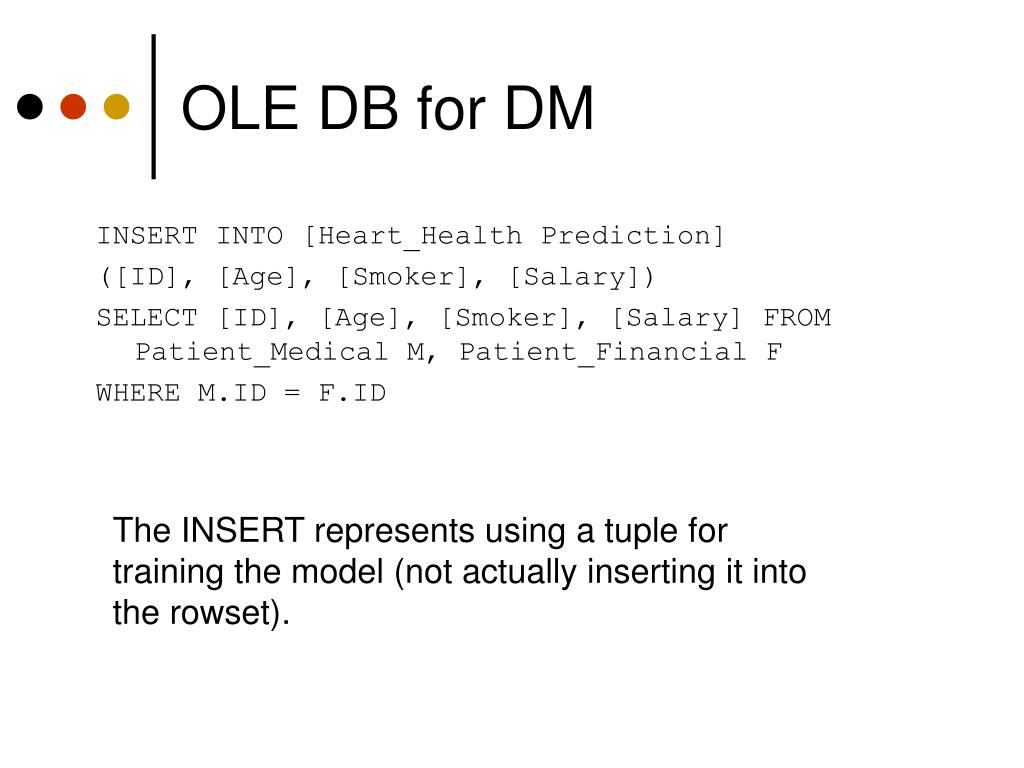 OLE DB for DM

INSERT INTO [Heart_Health Prediction]
([ID], [Age], [Smoker], [Salary])
SELECT [ID], [Age], [Smoker], [Salary] FROM Patient_Medical M, Patient_Financial F
WHERE M.ID = F.ID

The INSERT represents using a tuple for training the model (not actually inserting it into the rowset).